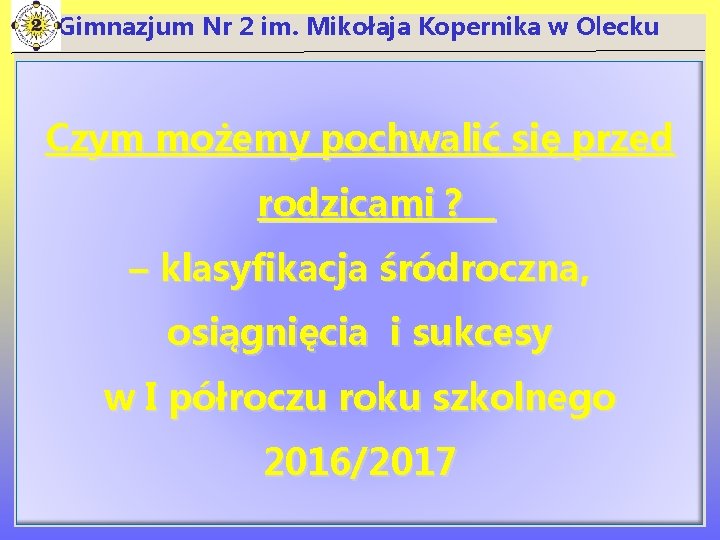 2

Gimnazjum Nr 2 im. Mikołaja Kopernika w Olecku

Czym możemy pochwalić się przed rodzicami ?
– klasyfikacja śródroczna, osiągnięcia i sukcesy w I półroczu roku szkolnego 2016/2017